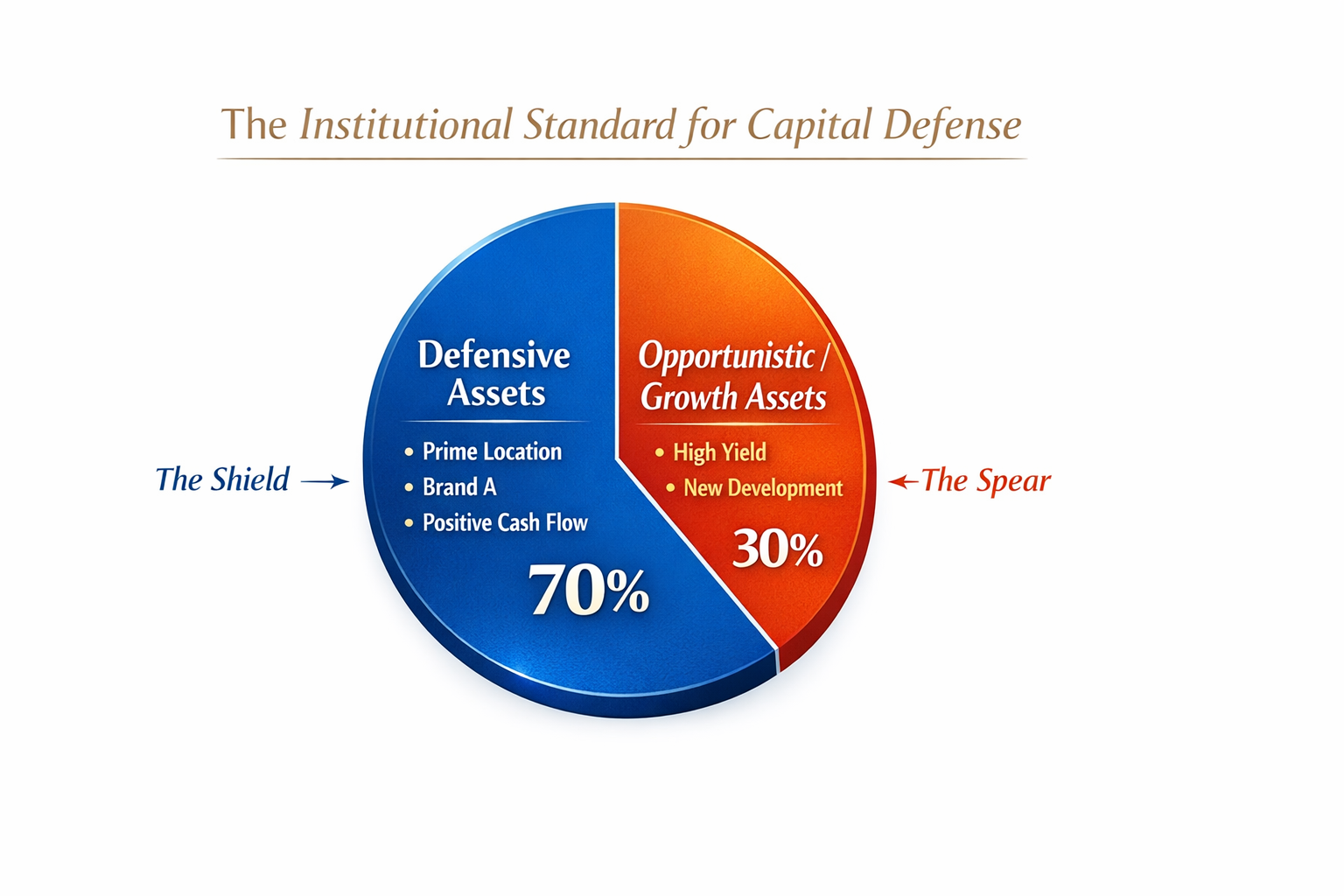 The Institutional Standard for Capital Defense

The Shield

Defensive Assets

• Prime Location
• Brand A
• Positive Cash Flow

70%

Opportunistic / Growth Assets

• High Yield
• New Development

30%

The Spear